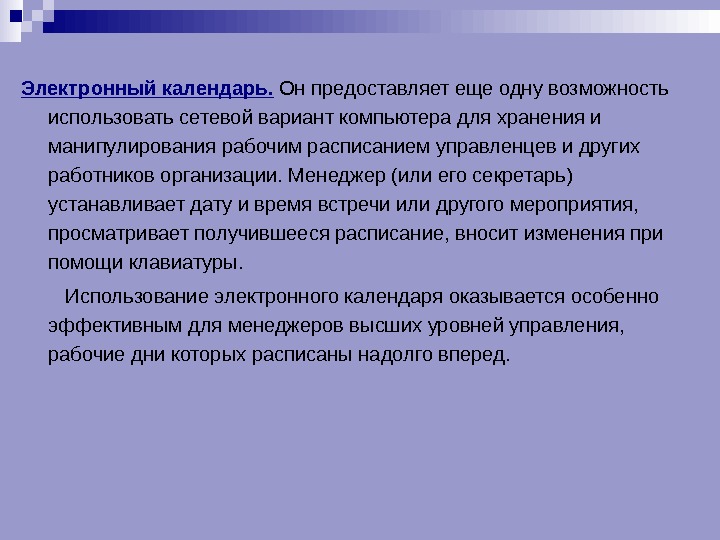 Электронный календарь. Он предоставляет еще одну возможность использовать сетевой вариант компьютера для хранения и манипулирования рабочим расписанием управленцев и других работников организации. Менеджер (или его секретарь) устанавливает дату и время встречи или другого мероприятия, просматривает получившееся расписание, вносит изменения при помощи клавиатуры.

Использование электронного календаря оказывается особенно эффективным для менеджеров высших уровней управления, рабочие дни которых расписаны надолго вперед.